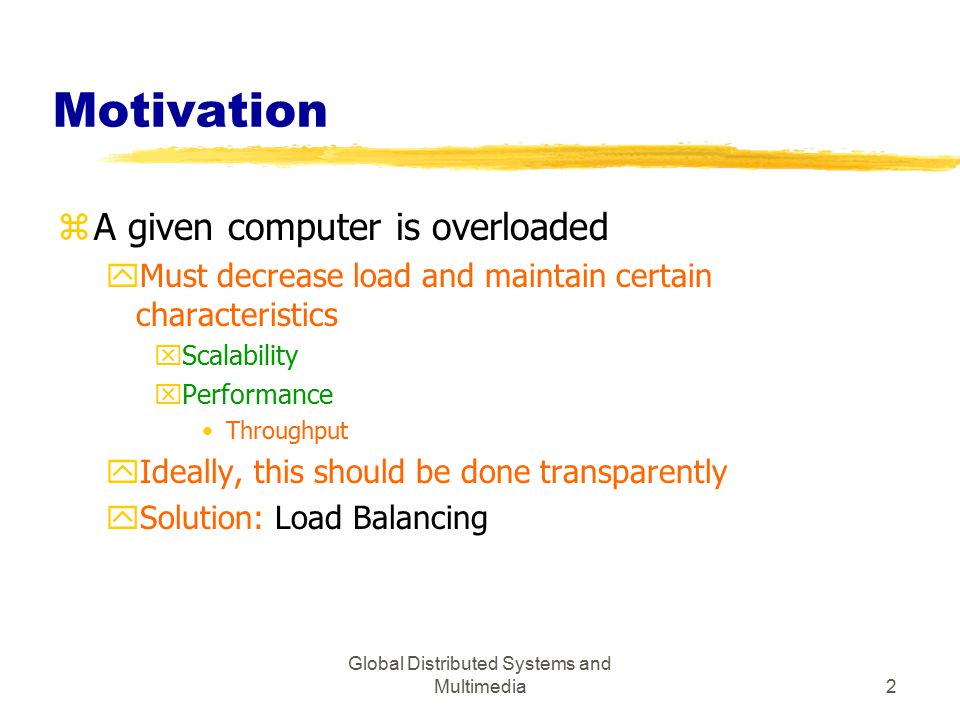 Motivation

A given computer is overloaded

Must decrease load and maintain certain characteristics

Scalability

Performance

• Throughput

Ideally, this should be done transparently

Solution: Load Balancing

Global Distributed Systems and Multimedia

2